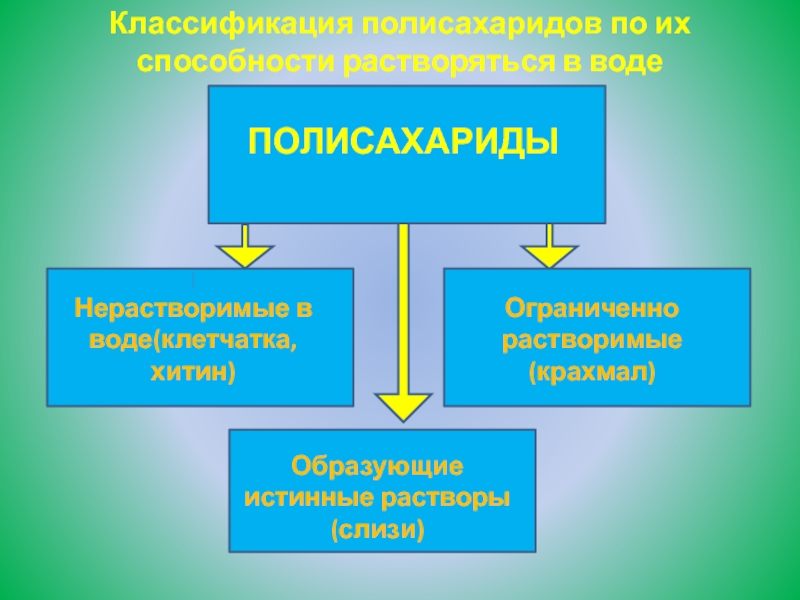 Классификация полисахаридов по их способности растворяться в воде

ПОЛИСАХАРИДЫ

Нерастворимые в воде(клетчатка, хитин)

Ограниченно растворимые (крахмал)

Образующие истинные растворы (слизи)